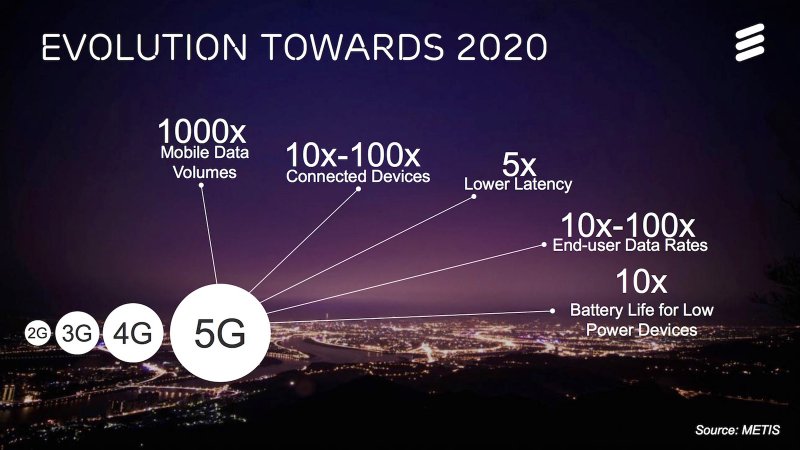 EVOLUTION TOWARDS 2020

1000x
Mobile Data Volumes

10x-100x
Connected Devices

5x
Lower Latency

10x-100x
End-user Data Rates

10x
Battery Life for Low Power Devices

2G 3G 4G 5G

Source: METIS